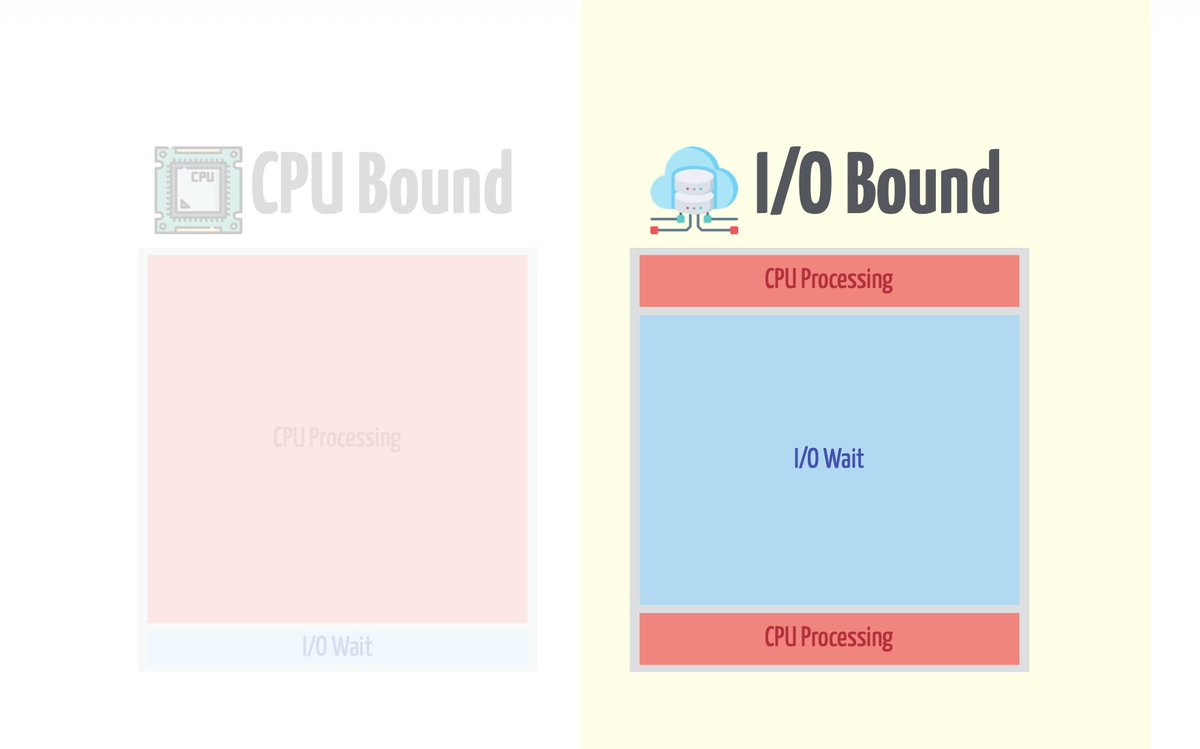 CPU
CPU Bound

CPU Processing

I/O Wait

I/O Bound

CPU Processing

I/O Wait

CPU Processing